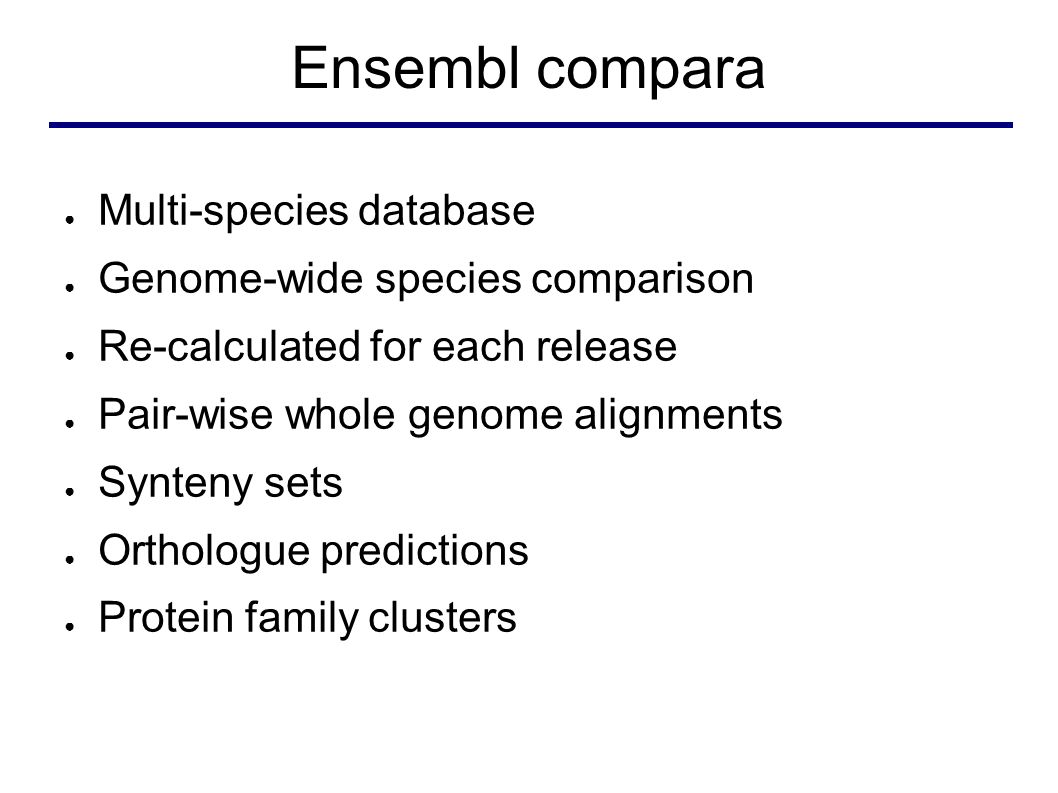 Ensembl compara

● Multi-species database
● Genome-wide species comparison
● Re-calculated for each release
● Pair-wise whole genome alignments
● Synteny sets
● Orthologue predictions
● Protein family clusters